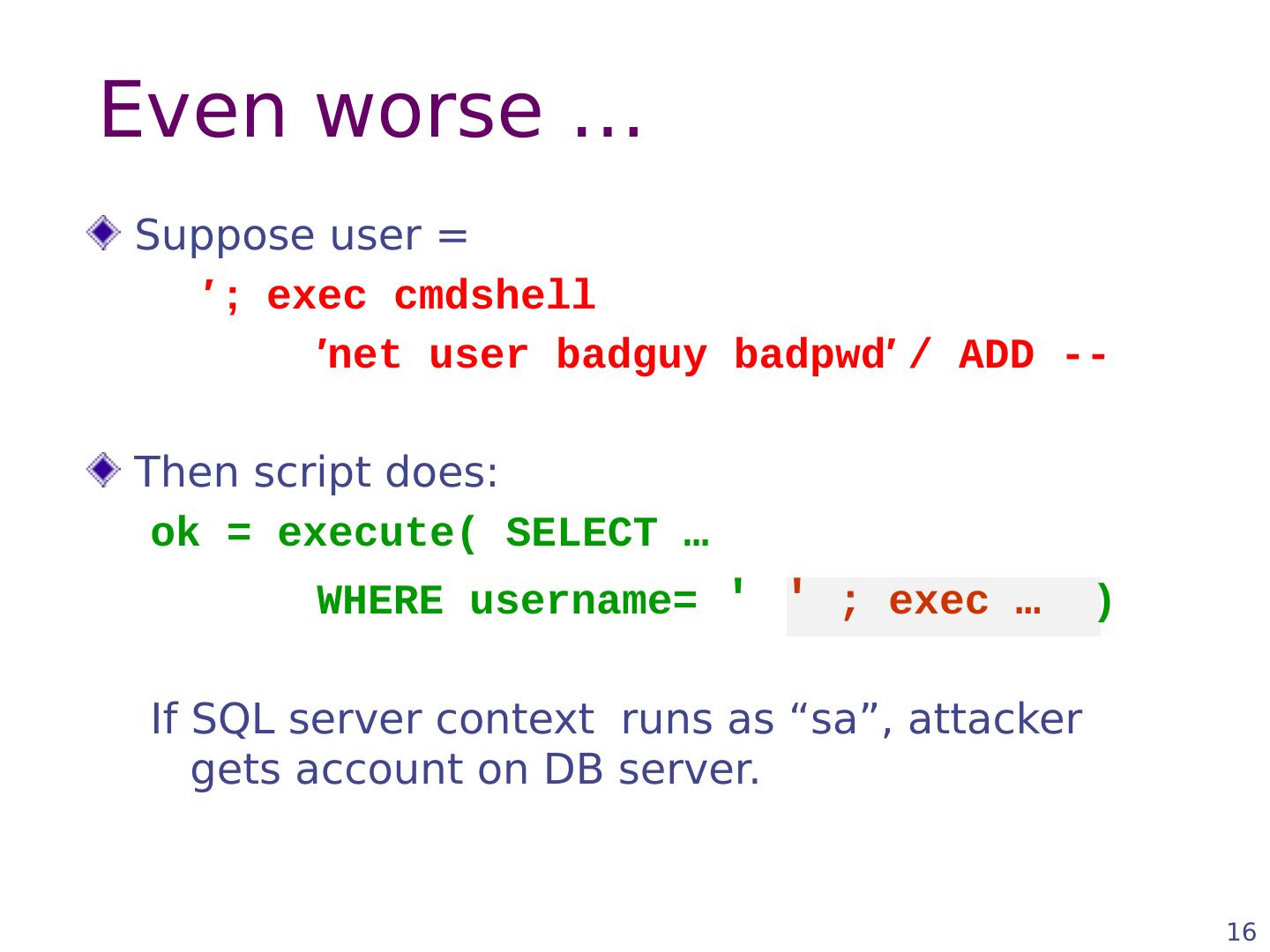 Even worse …

Suppose user =

′; exec cmdshell

′net user badguy badpwd′ / ADD --

Then script does:

ok = execute( SELECT …

WHERE username= ' ' ; exec … )

If SQL server context runs as “sa”, attacker gets account on DB server.

16